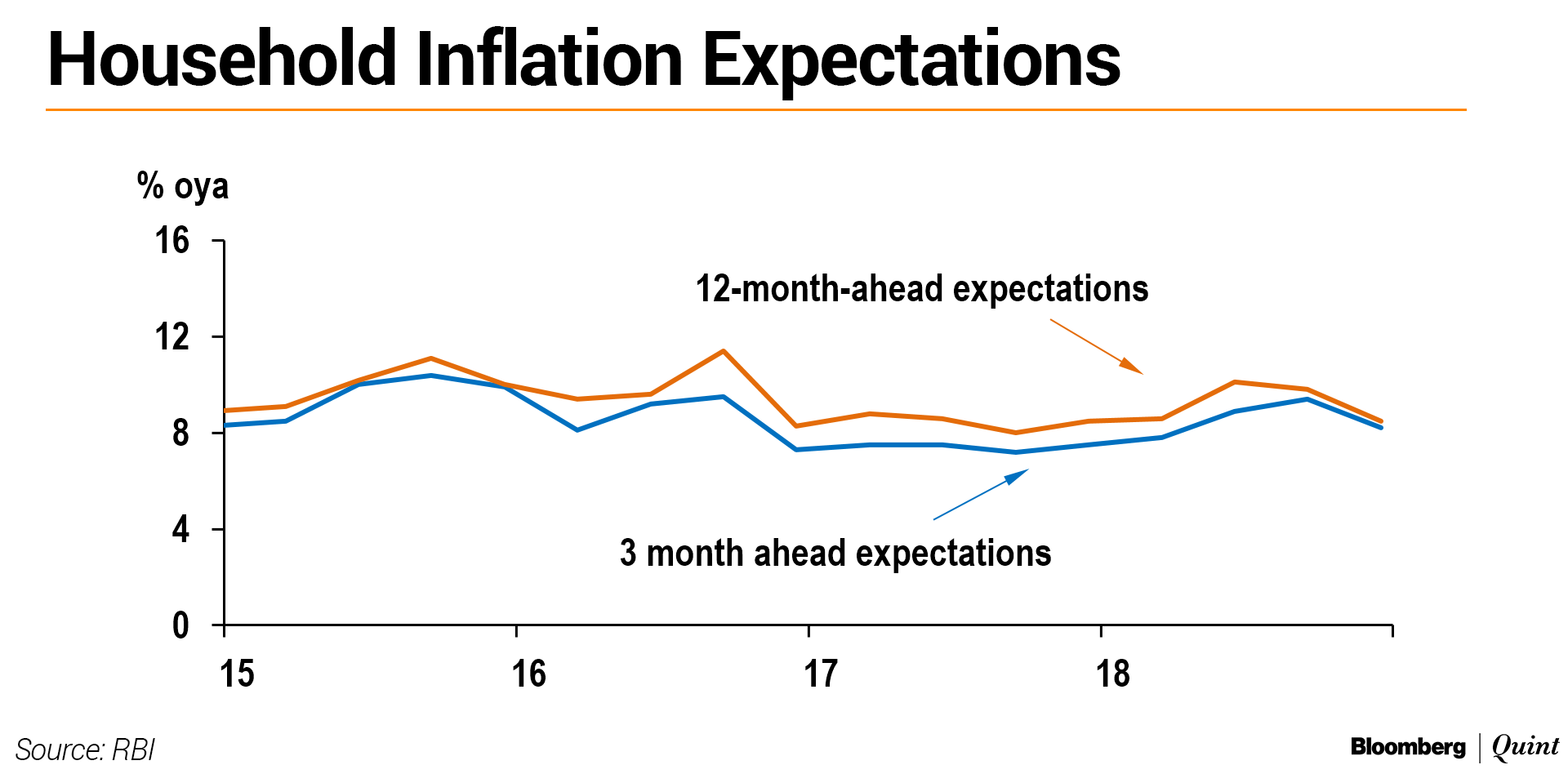 Household Inflation Expectations

% oya

16
12
8
4
0

12-month-ahead expectations

3 month ahead expectations

15
16
17
18

Source: RBI

Bloomberg | Quint